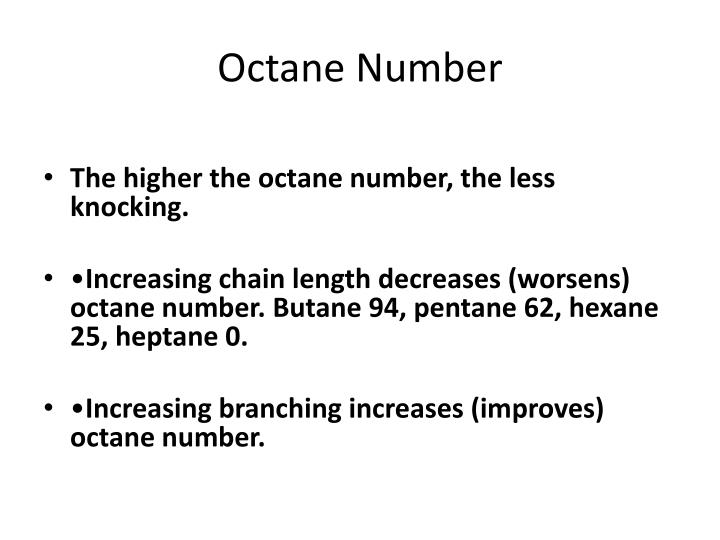 Octane Number

• The higher the octane number, the less knocking.

• •Increasing chain length decreases (worsens) octane number. Butane 94, pentane 62, hexane 25, heptane 0.

• •Increasing branching increases (improves) octane number.